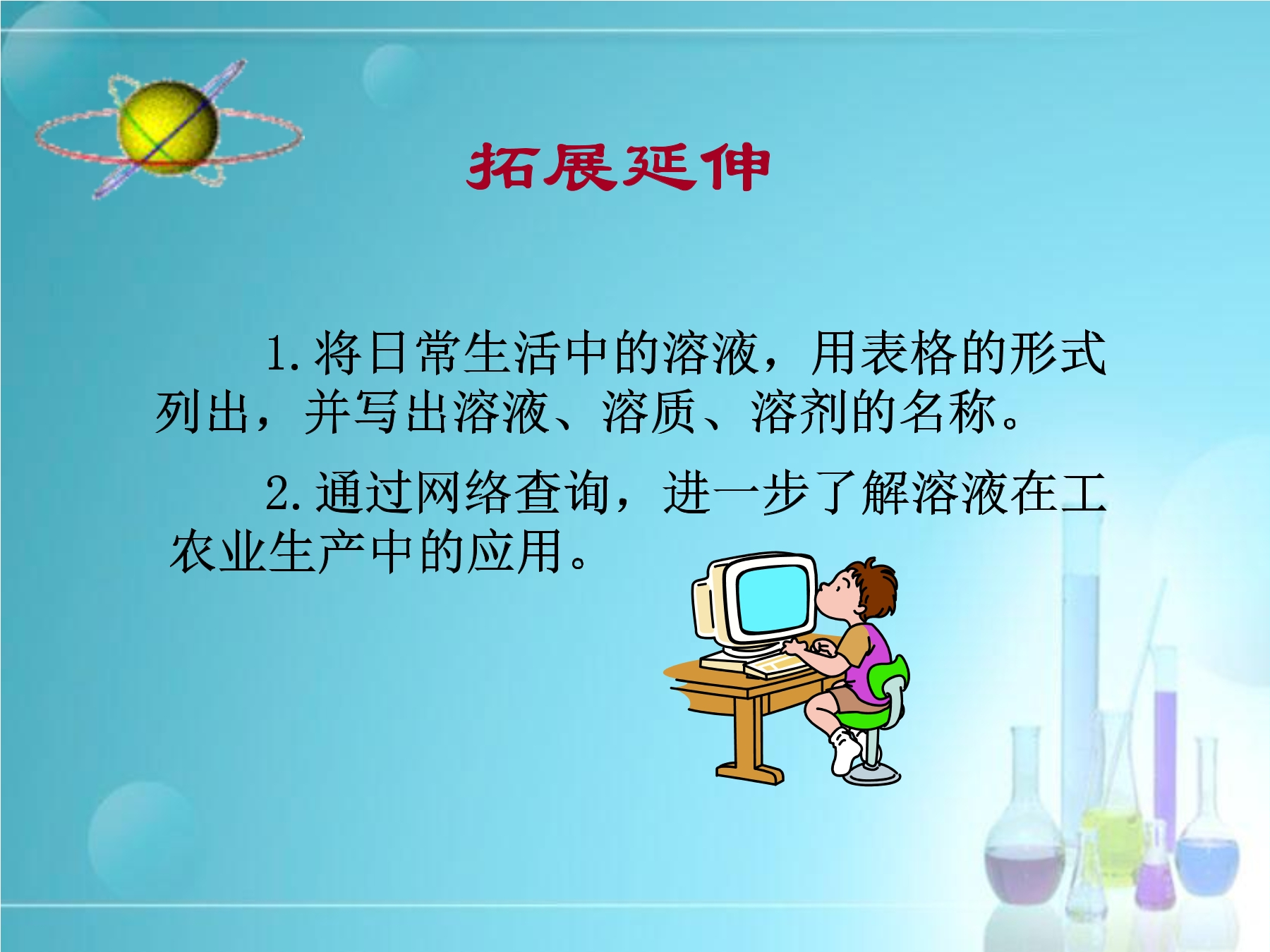 拓展延伸

1.将日常生活中的溶液，用表格的形式列出，并写出溶液、溶质、溶剂的名称。

2.通过网络查询，进一步了解溶液在工农业生产中的应用。